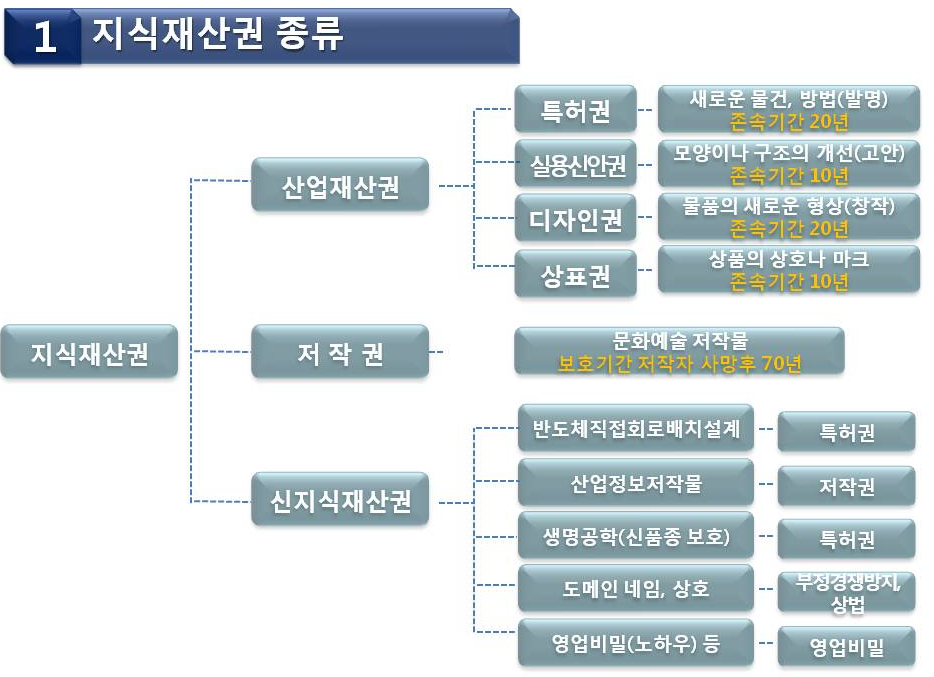 1 지식재산권 종류

지식재산권

산업재산권

특허권
새로운 물건, 방법(발명)
존속기간 20년

실용신안권
모양이나 구조의 개선(고안)
존속기간 10년

디자인권
물품의 새로운 형상(창작)
존속기간 20년

상표권
상품의 상호나 마크
존속기간 10년

저 작 권
문화예술 저작물
보호기간 저작자 사망후 70년

신지식재산권

반도체직접회로배치설계
특허권

산업정보저작물
저작권

생명공학(신품종 보호)
특허권

도메인 네임, 상호
부정경쟁방지, 상법

영업비밀(노하우) 등
영업비밀